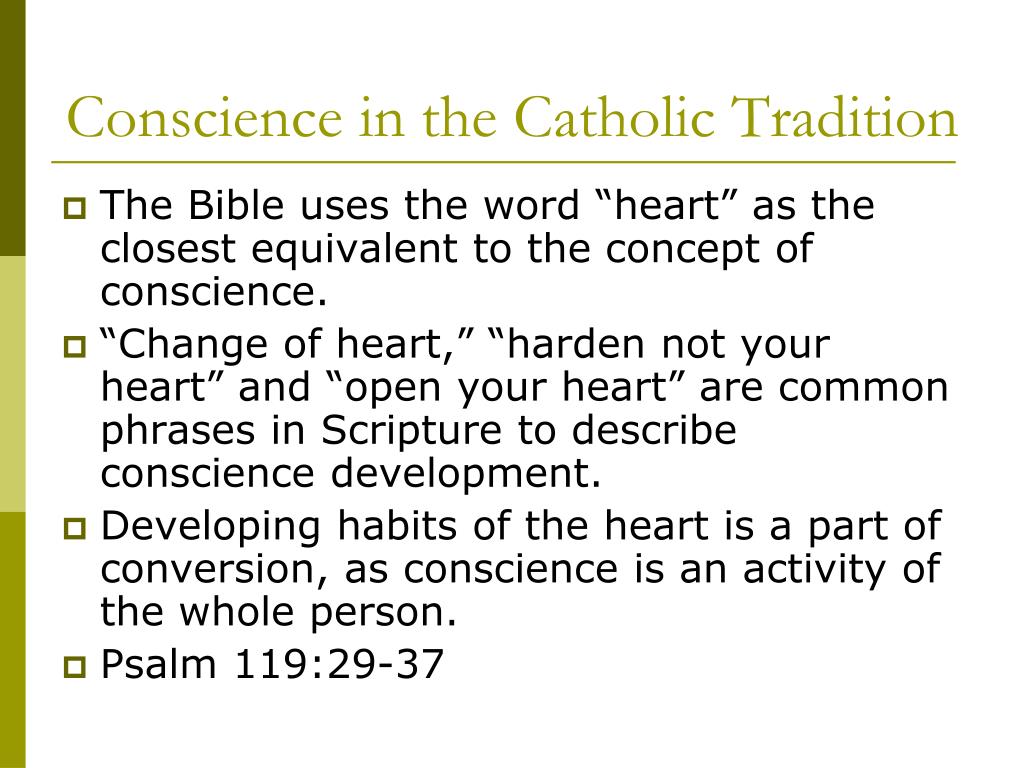 Conscience in the Catholic Tradition

The Bible uses the word “heart” as the closest equivalent to the concept of conscience.

“Change of heart,” “harden not your heart” and “open your heart” are common phrases in Scripture to describe conscience development.

Developing habits of the heart is a part of conversion, as conscience is an activity of the whole person.

Psalm 119:29-37